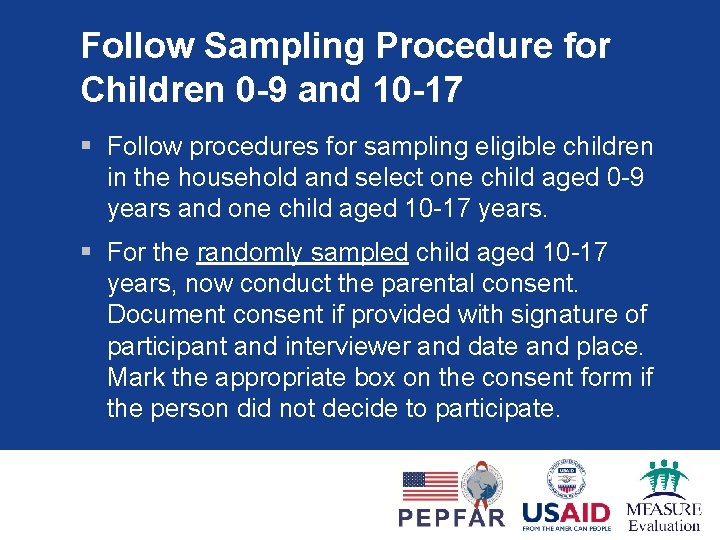 Follow Sampling Procedure for Children 0-9 and 10-17

▪ Follow procedures for sampling eligible children in the household and select one child aged 0-9 years and one child aged 10-17 years.

▪ For the randomly sampled child aged 10-17 years, now conduct the parental consent. Document consent if provided with signature of participant and interviewer and date and place. Mark the appropriate box on the consent form if the person did not decide to participate.

PEPFAR

USAID
FROM THE AMERICAN PEOPLE

MEASURE
Evaluation